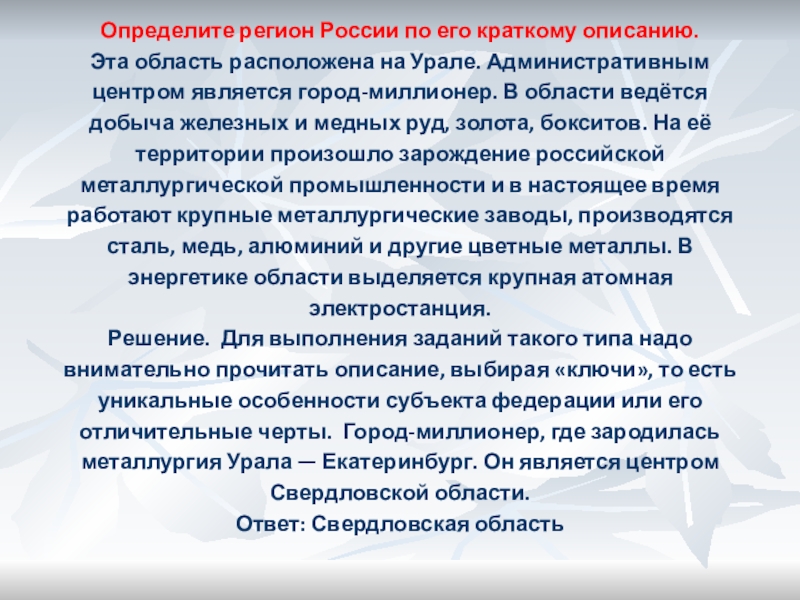 Определите регион России по его краткому описанию.
Эта область расположена на Урале. Административным центром является город-миллионер. В области ведётся добыча железных и медных руд, золота, бокситов. На её территории произошло зарождение российской металлургической промышленности и в настоящее время работают крупные металлургические заводы, производятся сталь, медь, алюминий и другие цветные металлы. В энергетике области выделяется крупная атомная электростанция.
Решение. Для выполнения заданий такого типа надо внимательно прочитать описание, выбирая «ключи», то есть уникальные особенности субъекта федерации или его отличительные черты. Город-миллионер, где зародилась металлургия Урала — Екатеринбург. Он является центром Свердловской области.
Ответ: Свердловская область